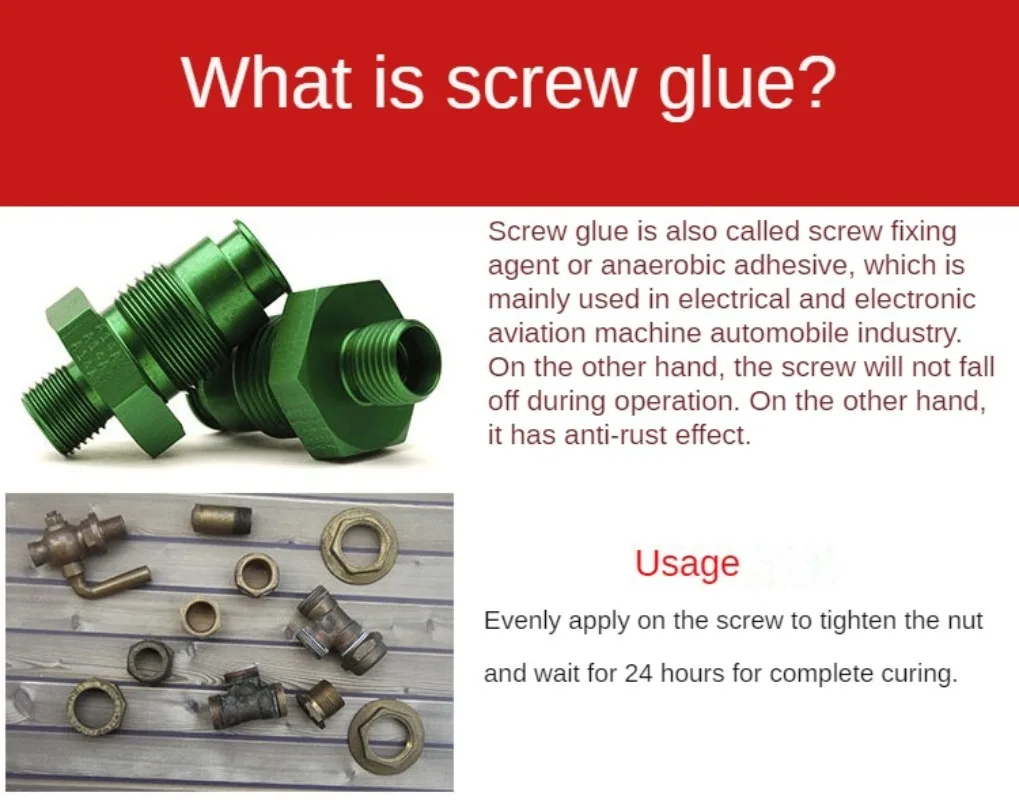 What is screw glue?

Screw glue is also called screw fixing agent or anaerobic adhesive, which is mainly used in electrical and electronic aviation machine automobile industry. On the other hand, the screw will not fall off during operation. On the other hand, it has anti-rust effect.

Usage

Evenly apply on the screw to tighten the nut

and wait for 24 hours for complete curing.